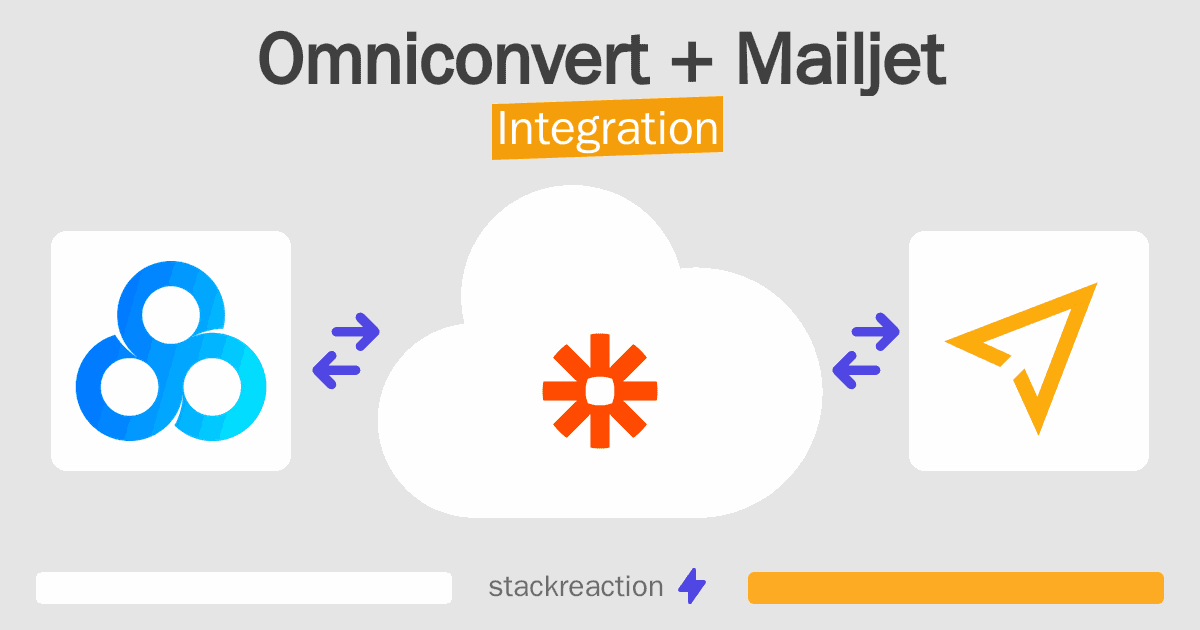 Omniconvert + Mailjet
Integration

stackreaction